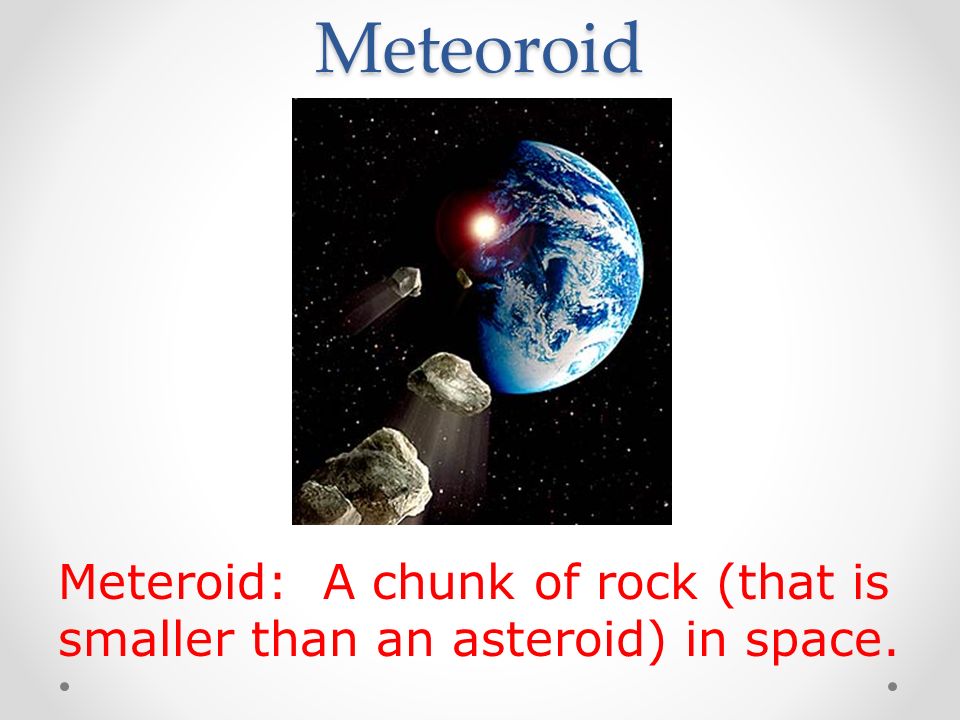 Meteoroid

Meteroid:  A chunk of rock (that is smaller than an asteroid) in space.